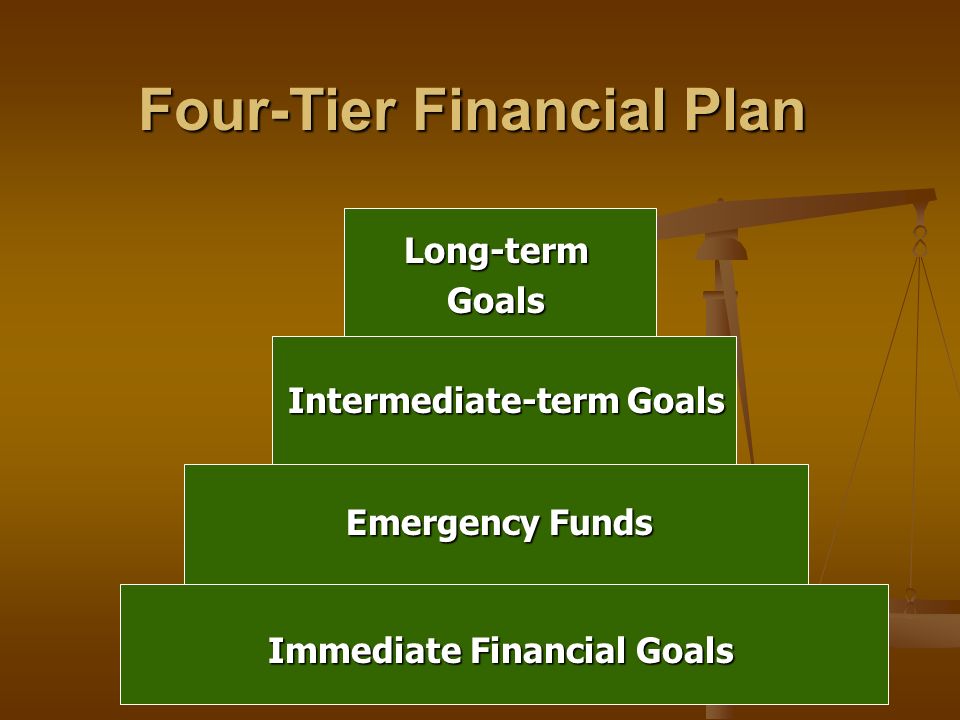 Four-Tier Financial Plan

Long-term
Goals

Intermediate-term Goals

Emergency Funds

Immediate Financial Goals